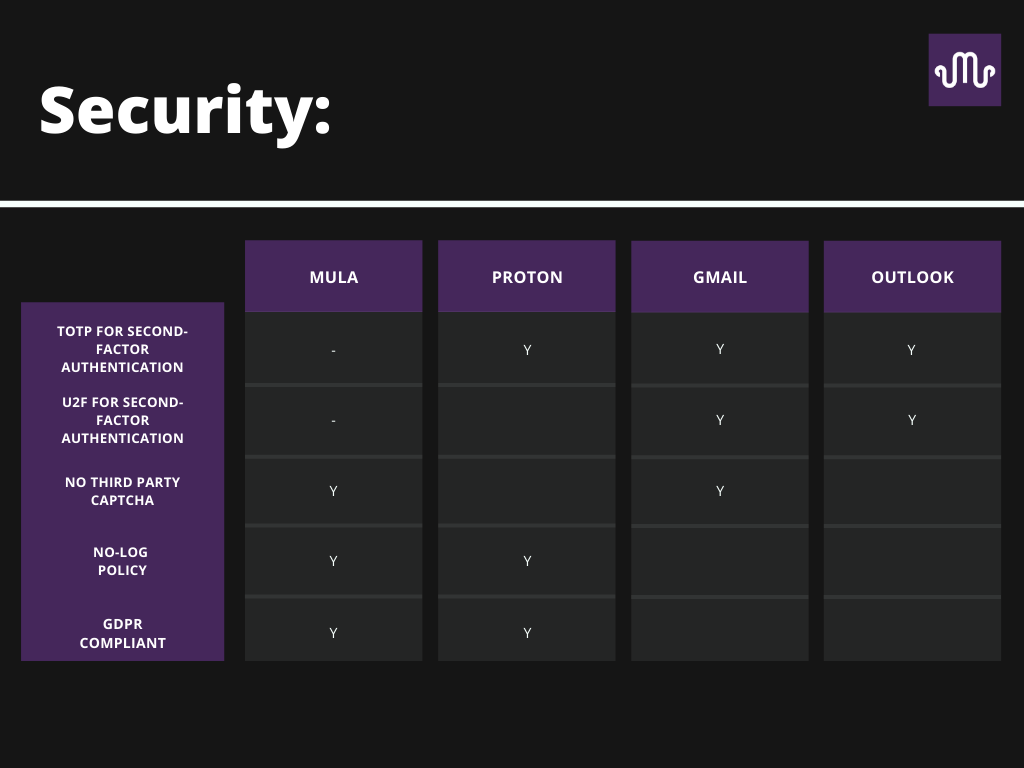 Security:

| | MULA | PROTON | GMAIL | OUTLOOK |
|---|---|---|---|---|
| TOTP FOR SECOND-FACTOR AUTHENTICATION | - | Y | Y | Y |
| U2F FOR SECOND-FACTOR AUTHENTICATION | - | | Y | Y |
| NO THIRD PARTY CAPTCHA | Y | | Y | |
| NO-LOG POLICY | Y | Y | | |
| GDPR COMPLIANT | Y | Y | | |